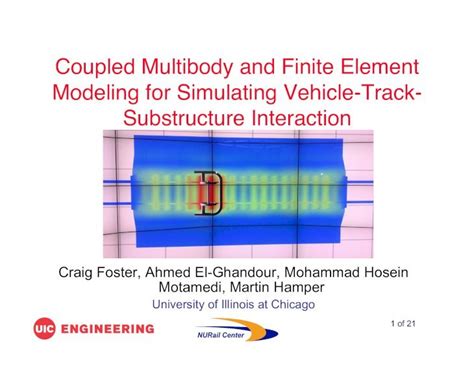 Coupled Multibody and Finite Element Modeling for Simulating Vehicle-Track-Substructure Interaction

Craig Foster, Ahmed El-Ghandour, Mohammad Hosein Motamedi, Martin Hamper

University of Illinois at Chicago

UIC ENGINEERING

NURail Center

1 of 21